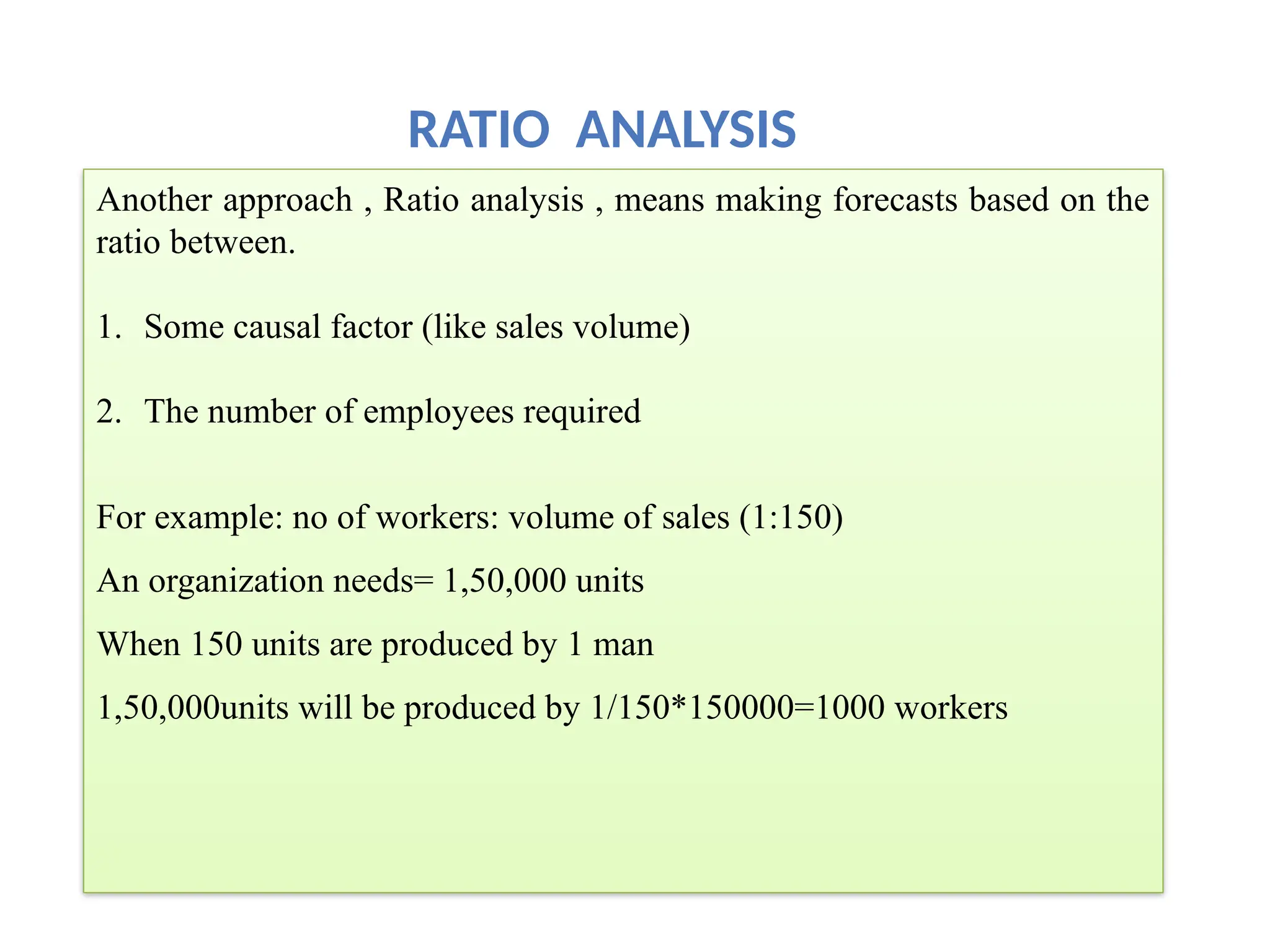 RATIO ANALYSIS

Another approach , Ratio analysis , means making forecasts based on the ratio between.

1. Some causal factor (like sales volume)

2. The number of employees required

For example: no of workers: volume of sales (1:150)

An organization needs= 1,50,000 units

When 150 units are produced by 1 man

1,50,000units will be produced by 1/150*150000=1000 workers